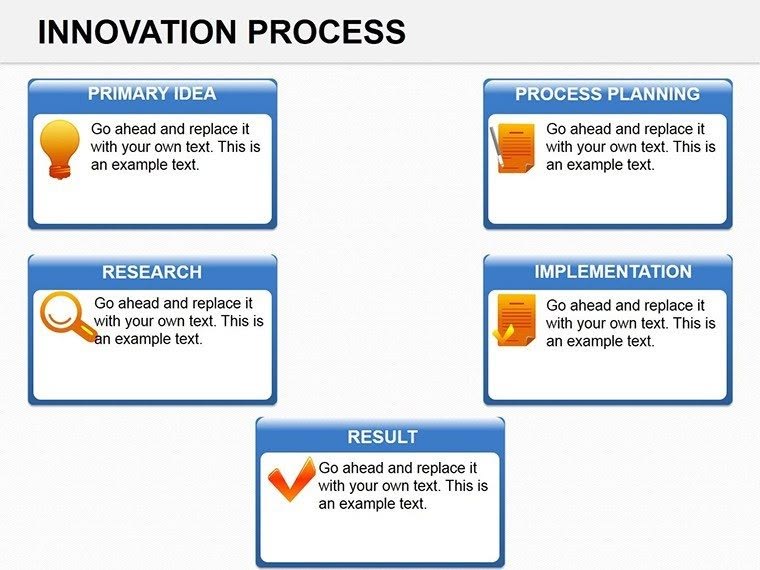 INNOVATION PROCESS

PRIMARY IDEA

Go ahead and replace it with your own text. This is an example text.

PROCESS PLANNING

Go ahead and replace it with your own text. This is an example text.

RESEARCH

Go ahead and replace it with your own text. This is an example text.

IMPLEMENTATION

Go ahead and replace it with your own text. This is an example text.

RESULT

Go ahead and replace it with your own text. This is an example text.